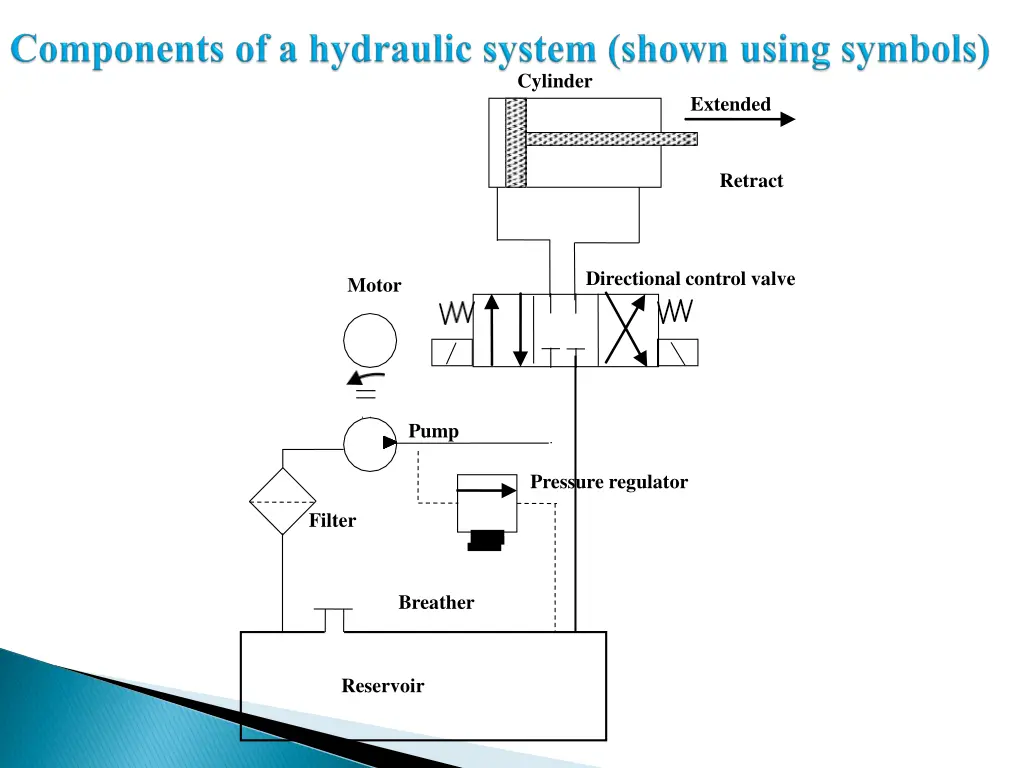 Components of a hydraulic system (shown using symbols)

Cylinder

Extended

Retract

Motor

Directional control valve

Pump

Pressure regulator

Filter

Breather

Reservoir